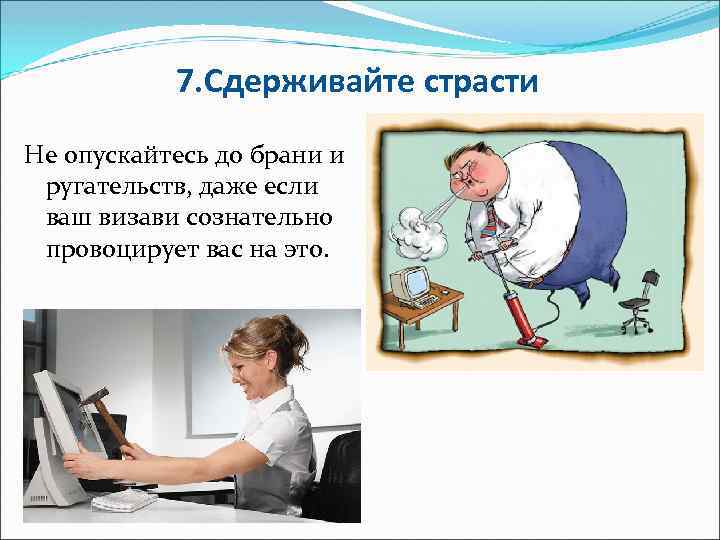 7.Сдерживайте страсти

Не опускайтесь до брани и ругательств, даже если ваш визави сознательно провоцирует вас на это.